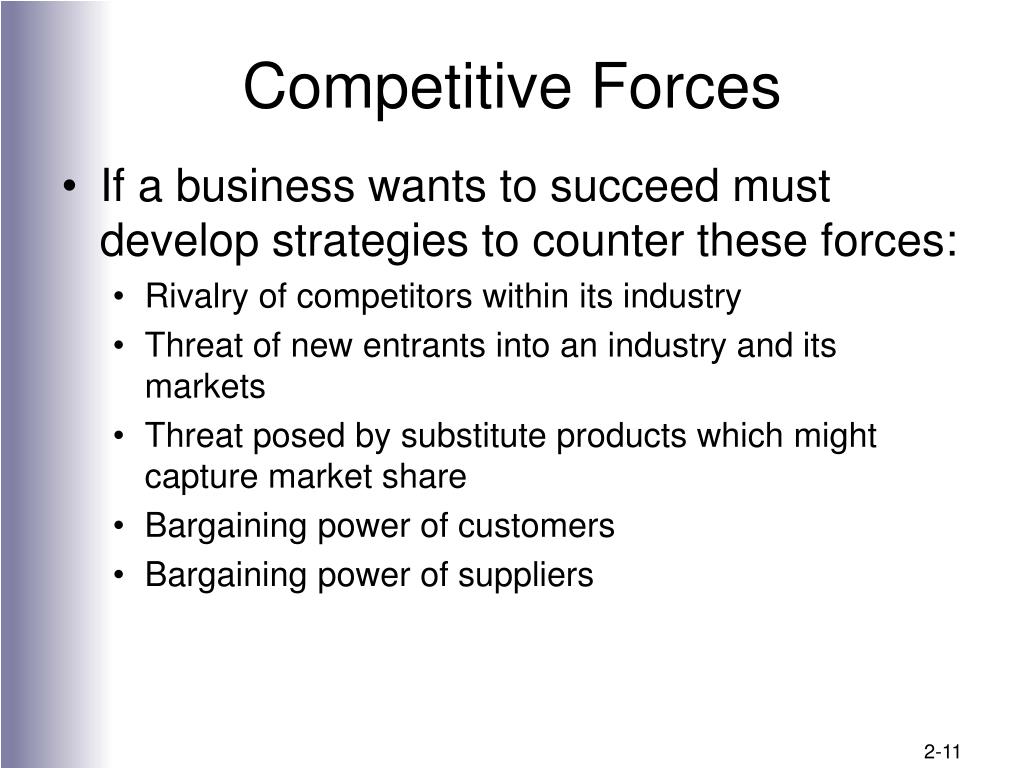 Competitive Forces

• If a business wants to succeed must develop strategies to counter these forces:

• Rivalry of competitors within its industry
• Threat of new entrants into an industry and its markets
• Threat posed by substitute products which might capture market share
• Bargaining power of customers
• Bargaining power of suppliers

2-11